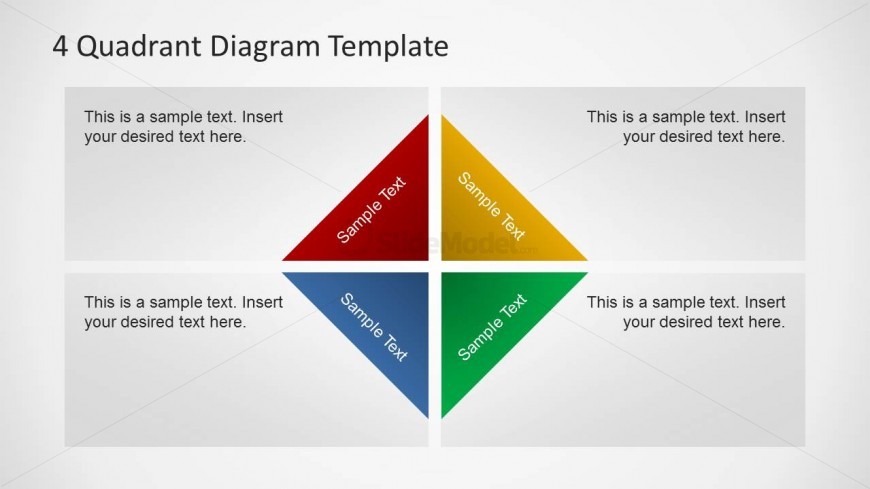 4 Quadrant Diagram Template

This is a sample text. Insert your desired text here.

Sample Text

Sample Text

This is a sample text. Insert your desired text here.

SlideModel.com

This is a sample text. Insert your desired text here.

Sample Text

Sample Text

This is a sample text. Insert your desired text here.